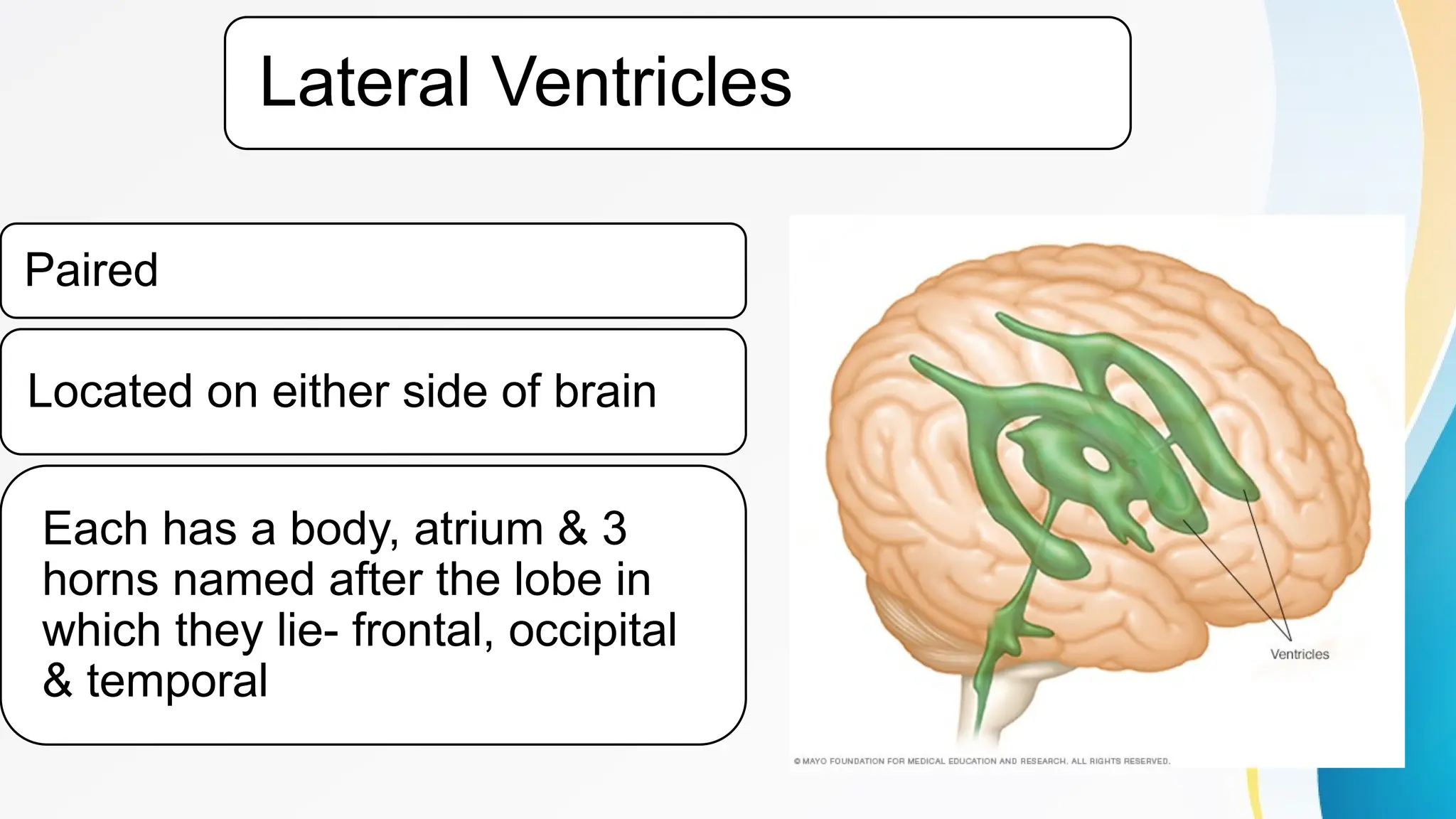 Lateral Ventricles

Paired

Located on either side of brain

Each has a body, atrium & 3 horns named after the lobe in which they lie- frontal, occipital & temporal

Ventricles

© MAYO FOUNDATION FOR MEDICAL EDUCATION AND RESEARCH. ALL RIGHTS RESERVED.